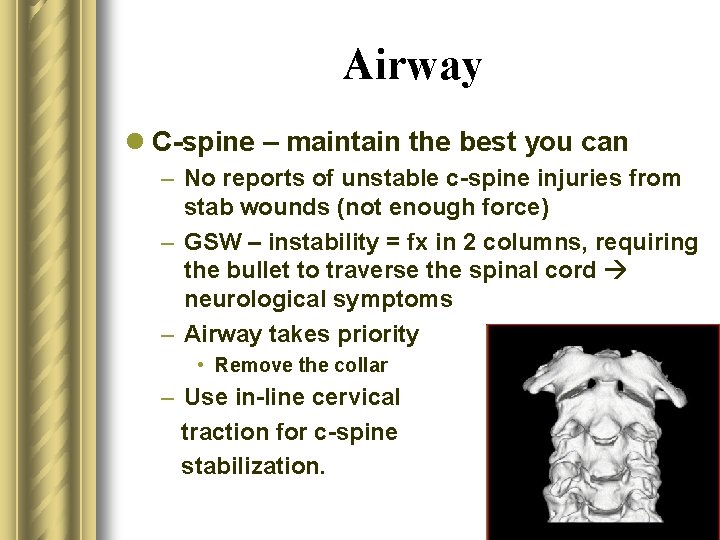 Airway

● C-spine – maintain the best you can
– No reports of unstable c-spine injuries from stab wounds (not enough force)
– GSW – instability = fx in 2 columns, requiring the bullet to traverse the spinal cord → neurological symptoms
– Airway takes priority
• Remove the collar
– Use in-line cervical traction for c-spine stabilization.